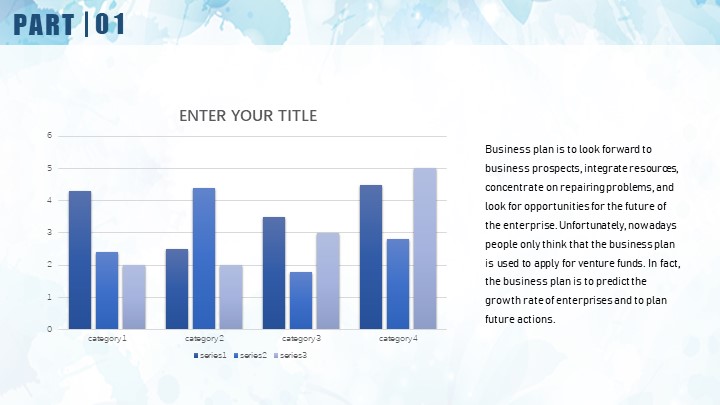 PART | 01

ENTER YOUR TITLE

6
5
4
3
2
1
0

category1 category2 category3 category4

series1 series2 series3

Business plan is to look forward to business prospects, integrate resources, concentrate on repairing problems, and look for opportunities for the future of the enterprise. Unfortunately, nowadays people only think that the business plan is used to apply for venture funds. In fact, the business plan is to predict the growth rate of enterprises and to plan future actions.